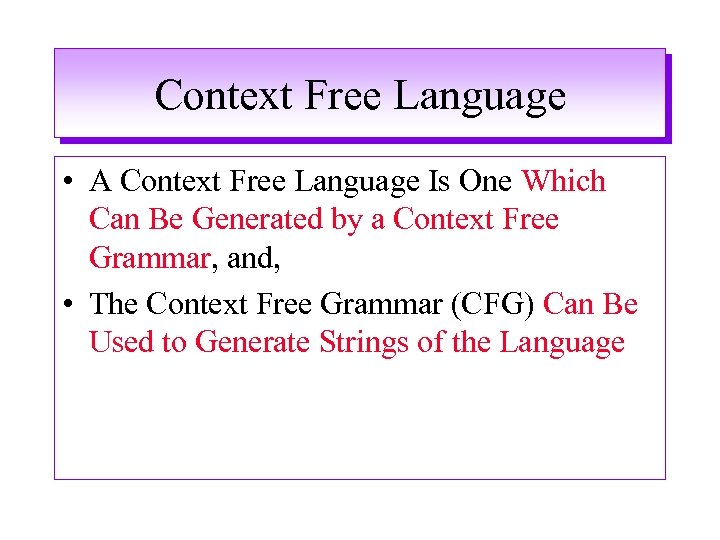 Context Free Language

• A Context Free Language Is One Which Can Be Generated by a Context Free Grammar, and,

• The Context Free Grammar (CFG) Can Be Used to Generate Strings of the Language